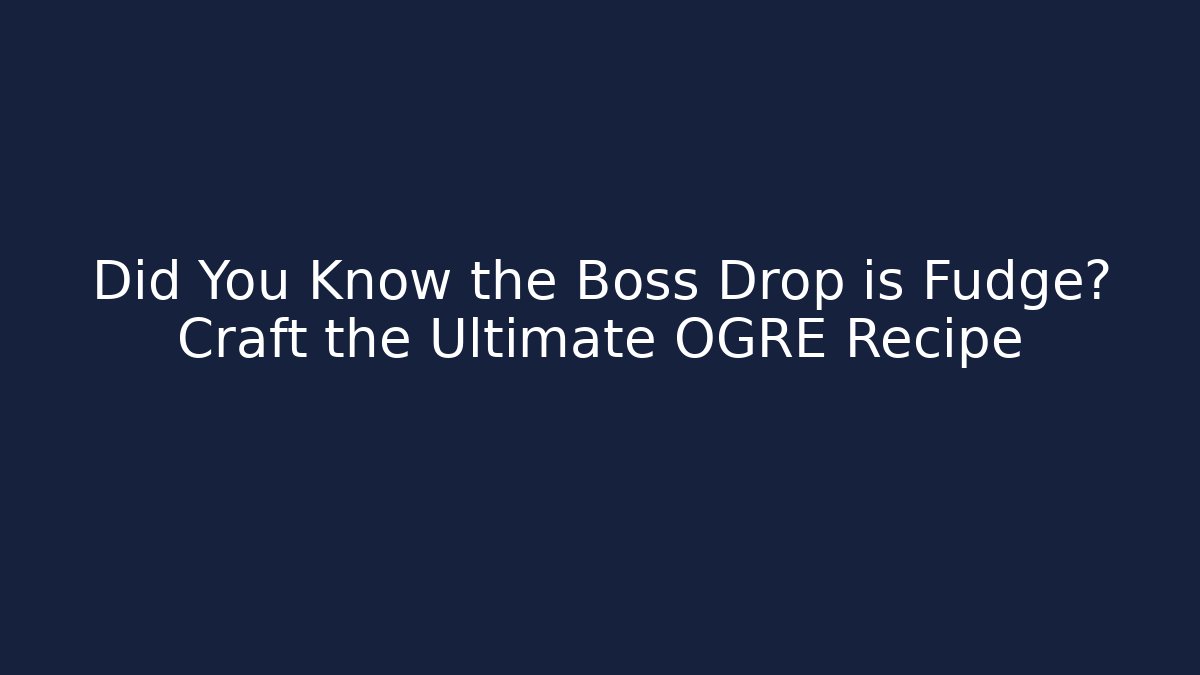 Did You Know the Boss Drop is Fudge? Craft the Ultimate OGRE Recipe